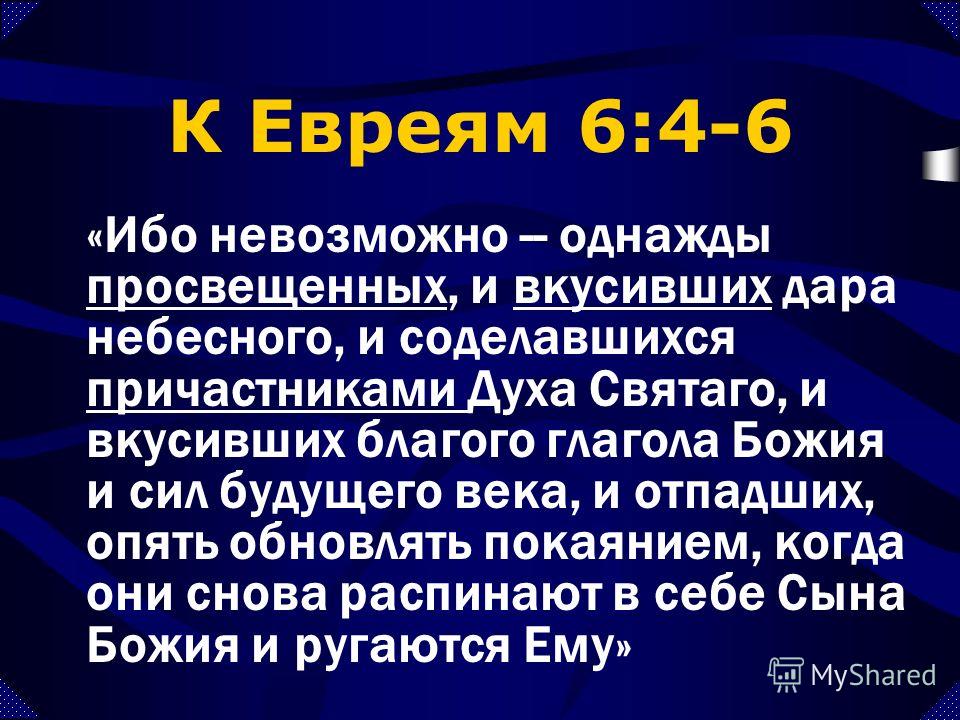 К Евреям 6:4-6

«Ибо невозможно – однажды просвещенных, и вкусивших дара небесного, и соделавшихся причастниками Духа Святаго, и вкусивших благого глагола Божия и сил будущего века, и отпадших, опять обновлять покаянием, когда они снова распинают в себе Сына Божия и ругаются Ему»

MyShared